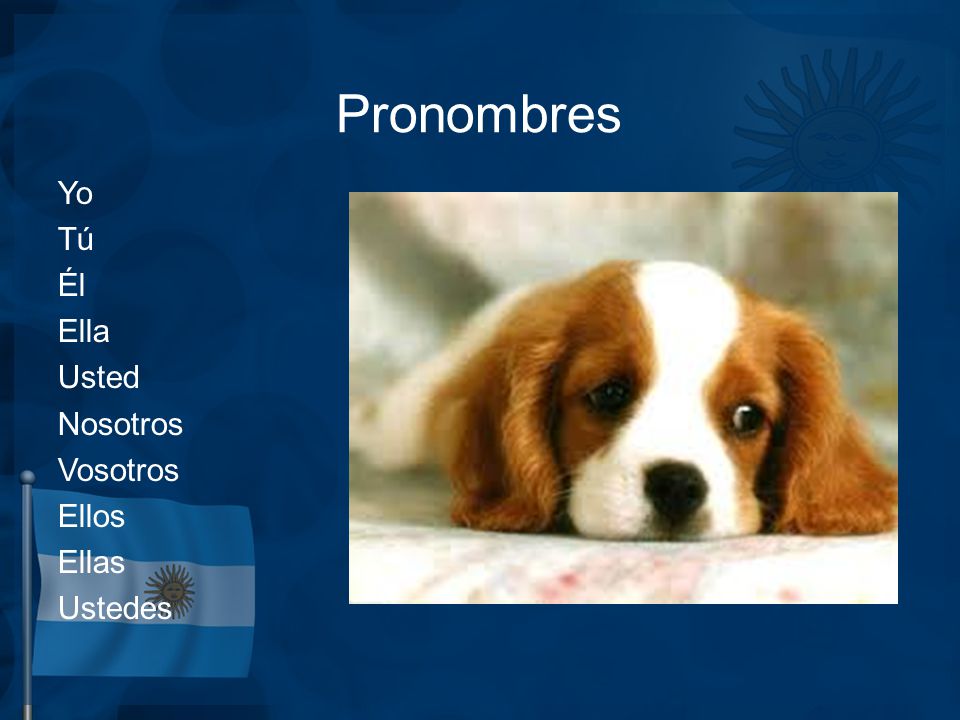 Pronombres

Yo
Tú
Él
Ella
Usted
Nosotros
Vosotros
Ellos
Ellas
Ustedes